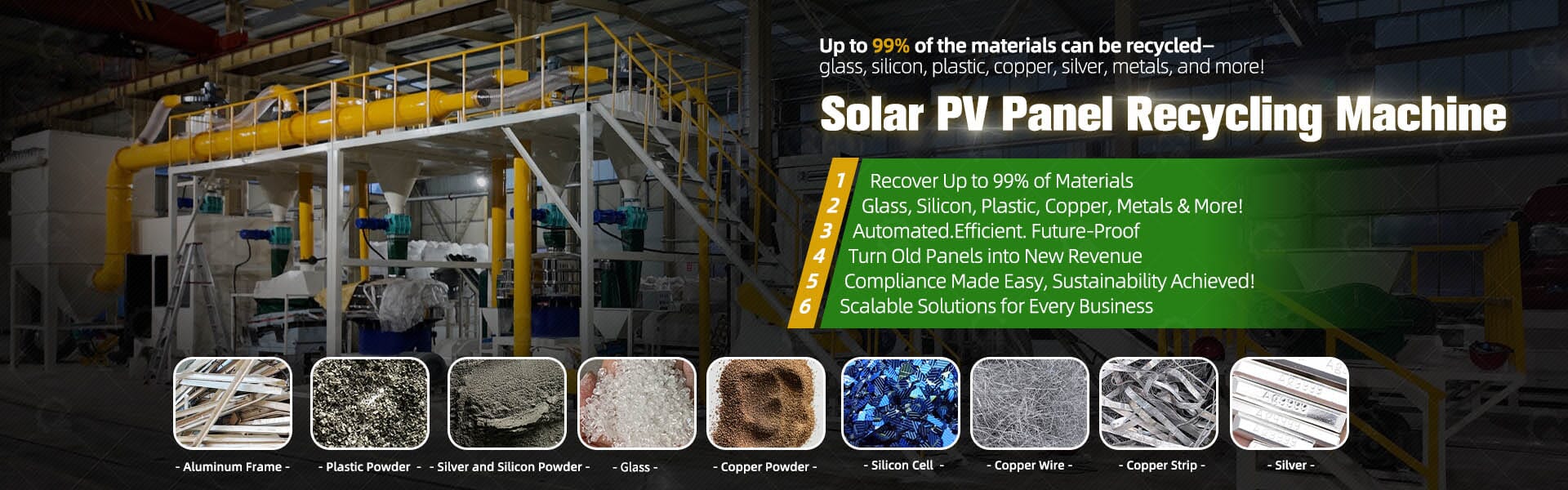 Up to 99% of the materials can be recycled–
glass, silicon, plastic, copper, silver, metals, and more!

Solar PV Panel Recycling Machine

1 Recover Up to 99% of Materials
2 Glass, Silicon, Plastic, Copper, Metals & More!
3 Automated.Efficient. Future-Proof
4 Turn Old Panels into New Revenue
5 Compliance Made Easy, Sustainability Achieved!
6 Scalable Solutions for Every Business

- Aluminum Frame -
- Plastic Powder -
- Silver and Silicon Powder -
- Glass -
- Copper Powder -
- Silicon Cell -
- Copper Wire -
- Copper Strip -
- Silver -